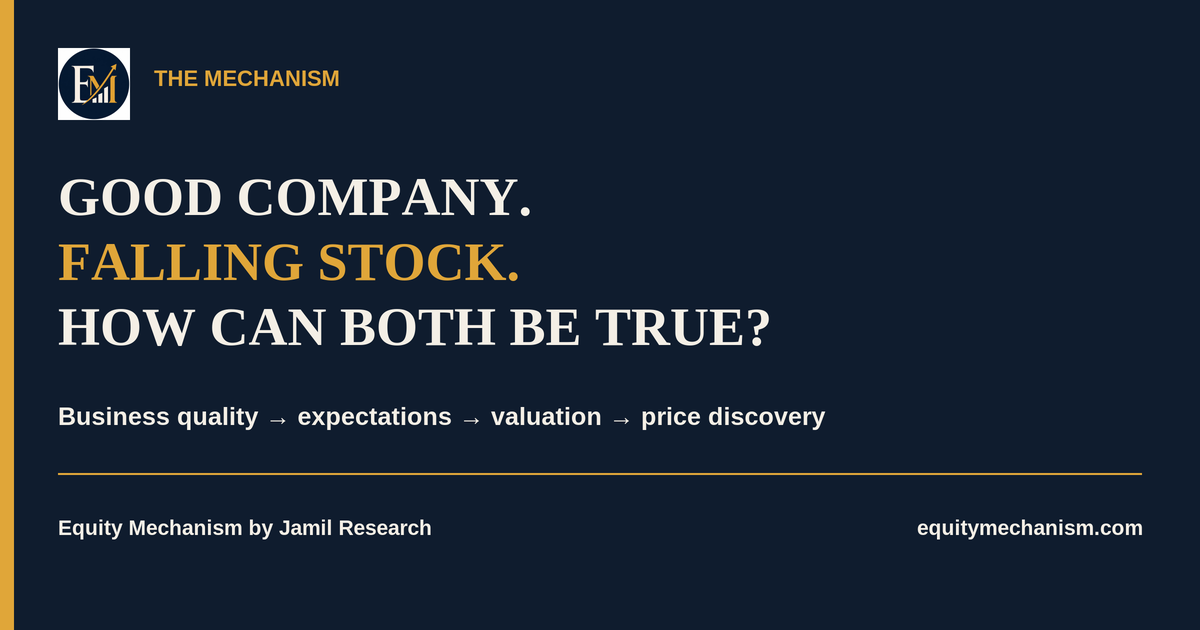 EM

THE MECHANISM

GOOD COMPANY.
FALLING STOCK.
HOW CAN BOTH BE TRUE?

Business quality → expectations → valuation → price discovery

Equity Mechanism by Jamil Research

equitymechanism.com